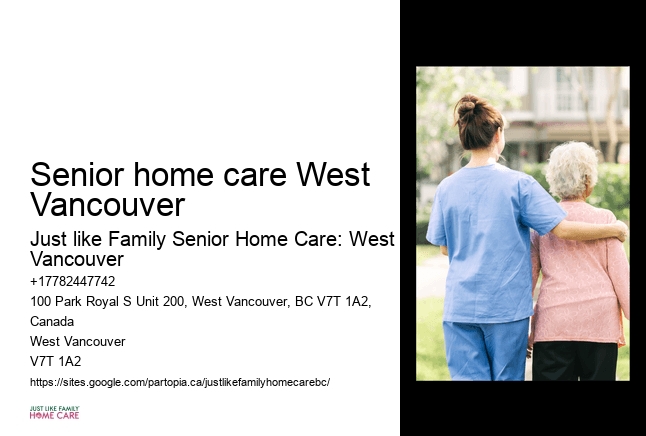 Senior home care West Vancouver

Just like Family Senior Home Care: West Vancouver

+17782447742

100 Park Royal S Unit 200, West Vancouver, BC V7T 1A2, Canada

West Vancouver

V7T 1A2

https://sites.google.com/partopia.ca/justlikefamilyhomecarebc/

JUST LIKE FAMILY
HOME CARE